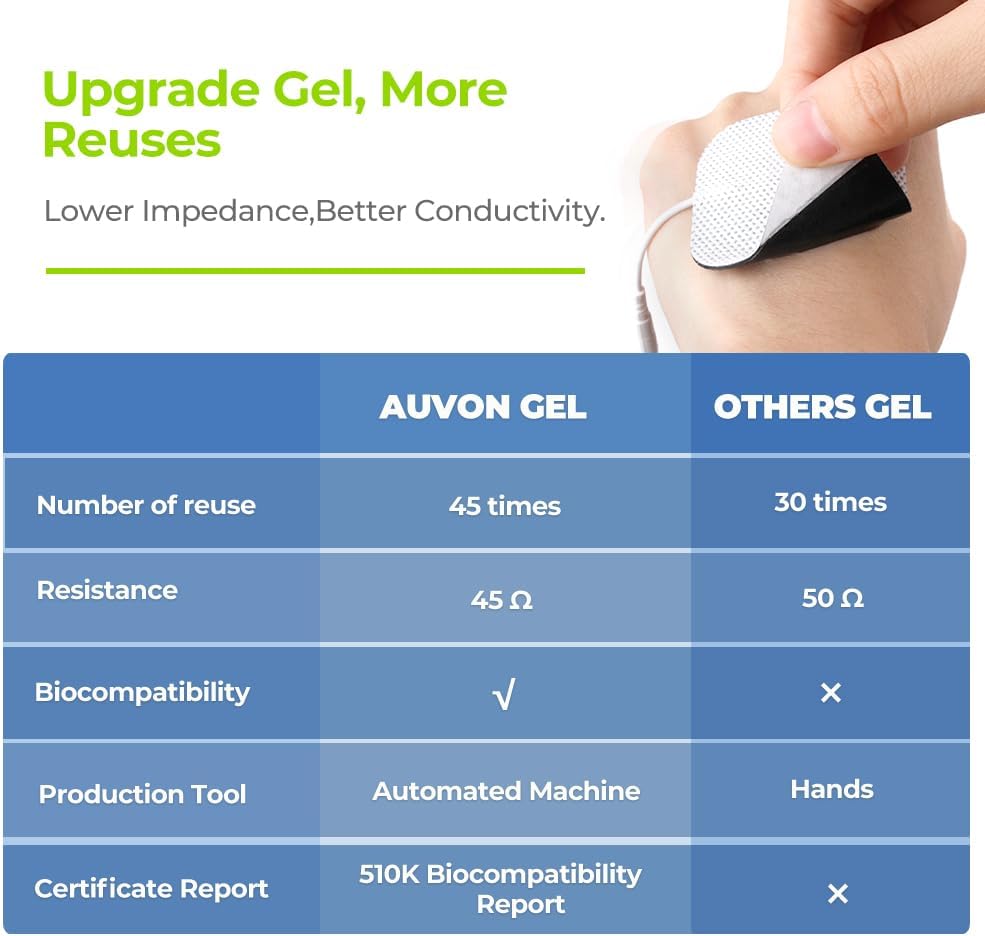 Upgrade Gel, More Reuses

Lower Impedance,Better Conductivity.

| | AUVON GEL | OTHERS GEL |
|---|---|---|
| Number of reuse | 45 times | 30 times |
| Resistance | 45 Ω | 50 Ω |
| Biocompatibility | √ | × |
| Production Tool | Automated Machine | Hands |
| Certificate Report | 510K Biocompatibility Report | × |